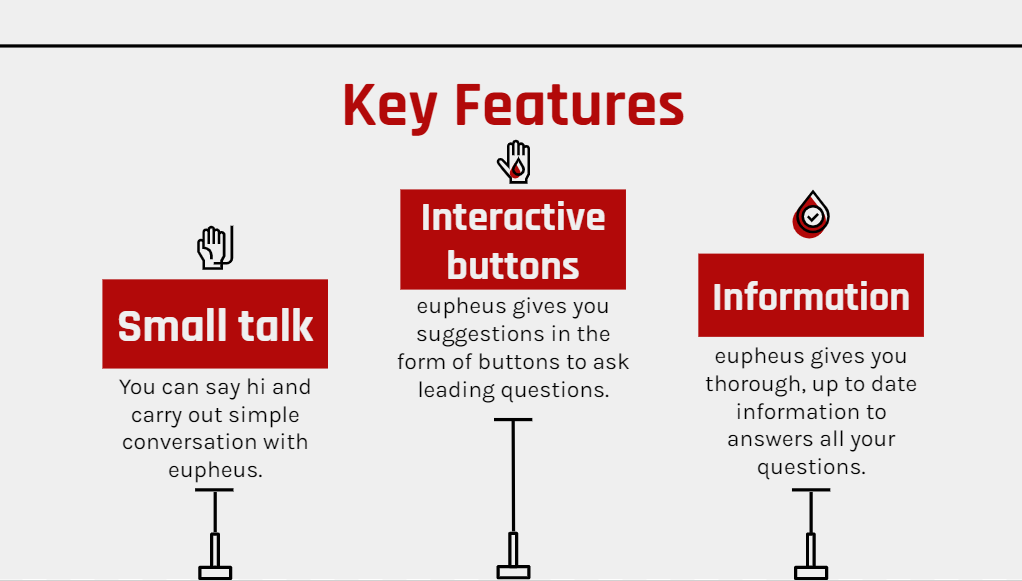 Key Features

Small talk

You can say hi and carry out simple conversation with eupheus.

Interactive buttons

eupheus gives you suggestions in the form of buttons to ask leading questions.

Information

eupheus gives you thorough, up to date information to answers all your questions.